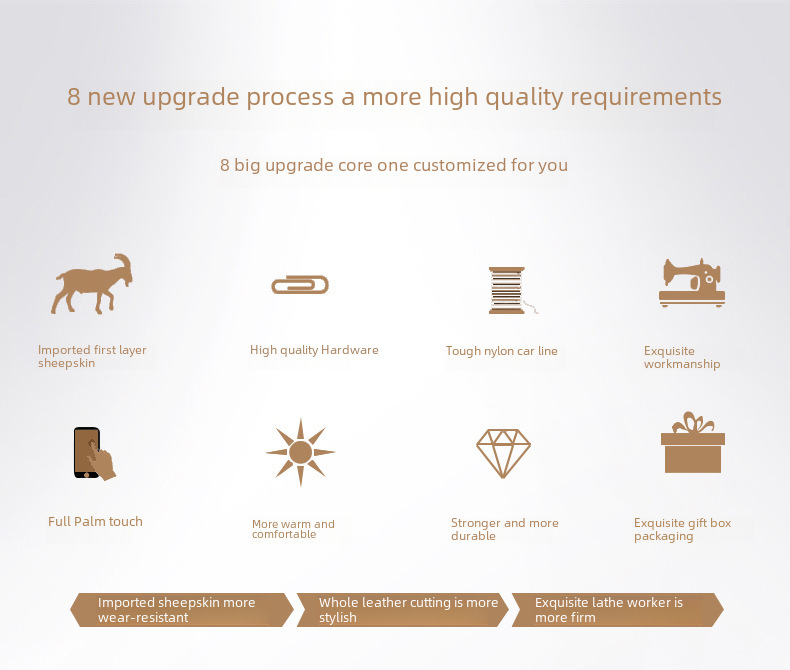 8 new upgrade process a more high quality requirements

8 big upgrade core one customized for you

Imported first layer sheepskin

High quality Hardware

Tough nylon car line

Exquisite workmanship

Full Palm touch

More warm and comfortable

Stronger and more durable

Exquisite gift box packaging

Imported sheepskin more wear-resistant

Whole leather cutting is more stylish

Exquisite lathe worker is more firm